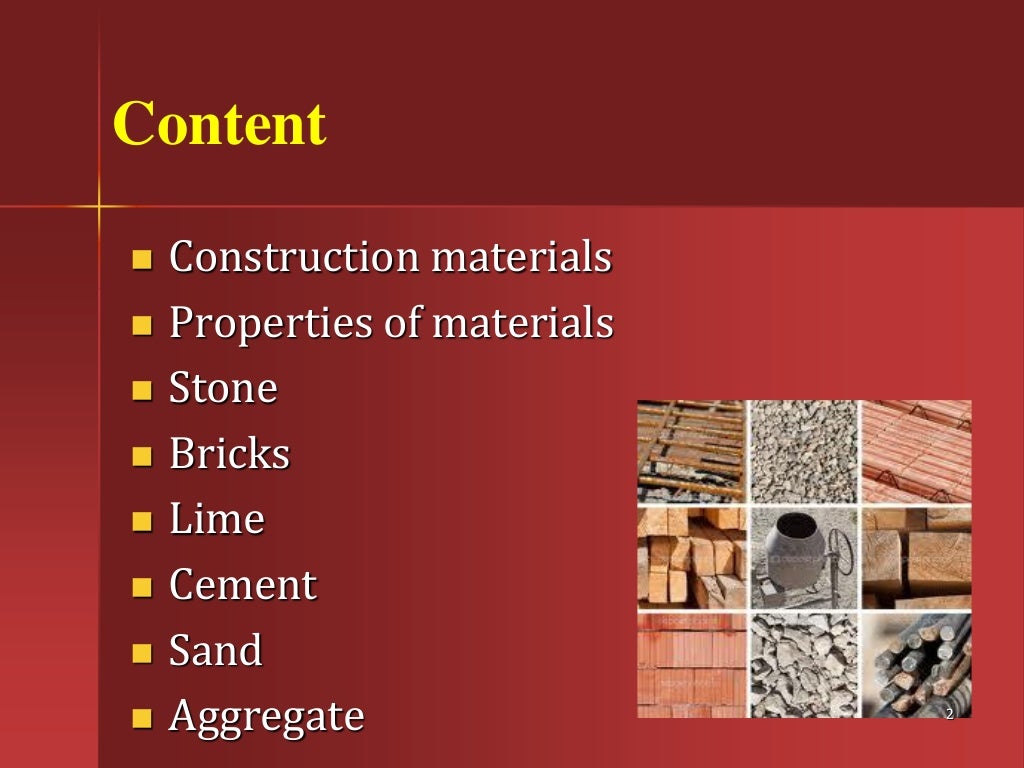 Content

- Construction materials
- Properties of materials
- Stone
- Bricks
- Lime
- Cement
- Sand
- Aggregate

2